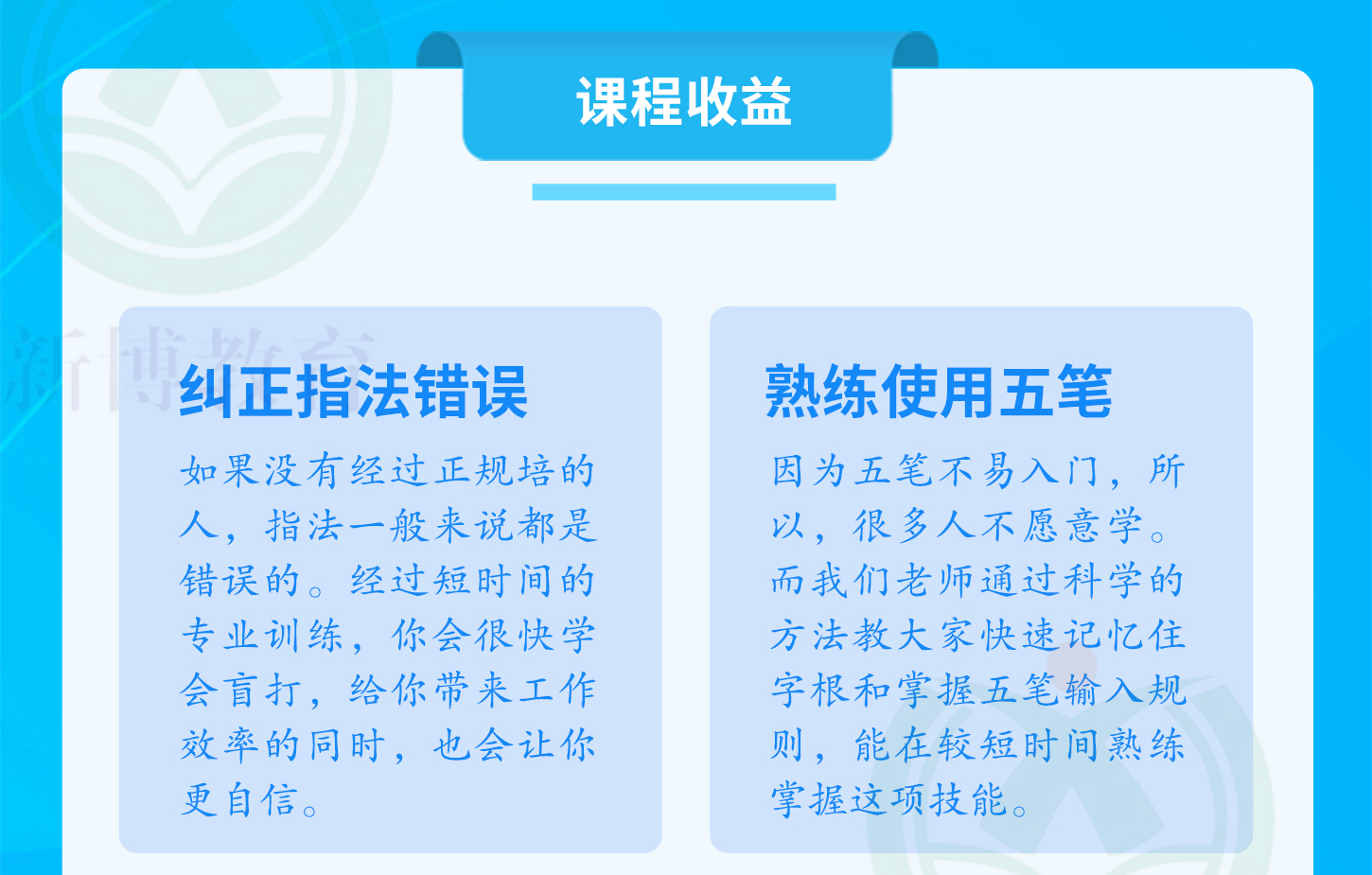 课程收益

新博教育

纠正指法错误

如果没有经过正规培的人，指法一般来说都是错误的。经过短时间的专业训练，你会很快学会盲打，给你带来工作效率的同时，也会让你更自信。

熟练使用五笔

因为五笔不易入门，所以，很多人不愿意学。而我们老师通过科学的方法教大家快速记忆住字根和掌握五笔输入规则，能在较短时间熟练掌握这项技能。